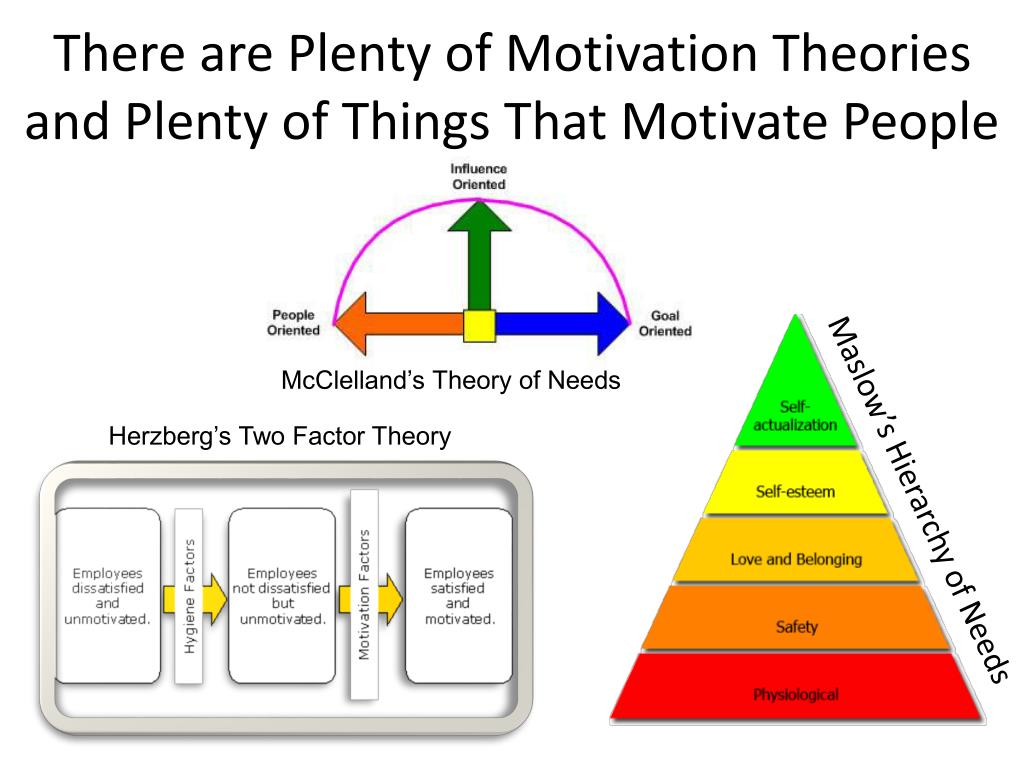 There are Plenty of Motivation Theories and Plenty of Things That Motivate People

Influence Oriented

People Oriented

Goal Oriented

McClelland's Theory of Needs

Herzberg's Two Factor Theory

Employees dissatisfied and unmotivated.

Hygiene Factors

Employees not dissatisfied but unmotivated.

Motivation Factors

Employees satisfied and motivated.

Maslow's Hierarchy of Needs

Self-actualization

Self-esteem

Love and Belonging

Safety

Physiological